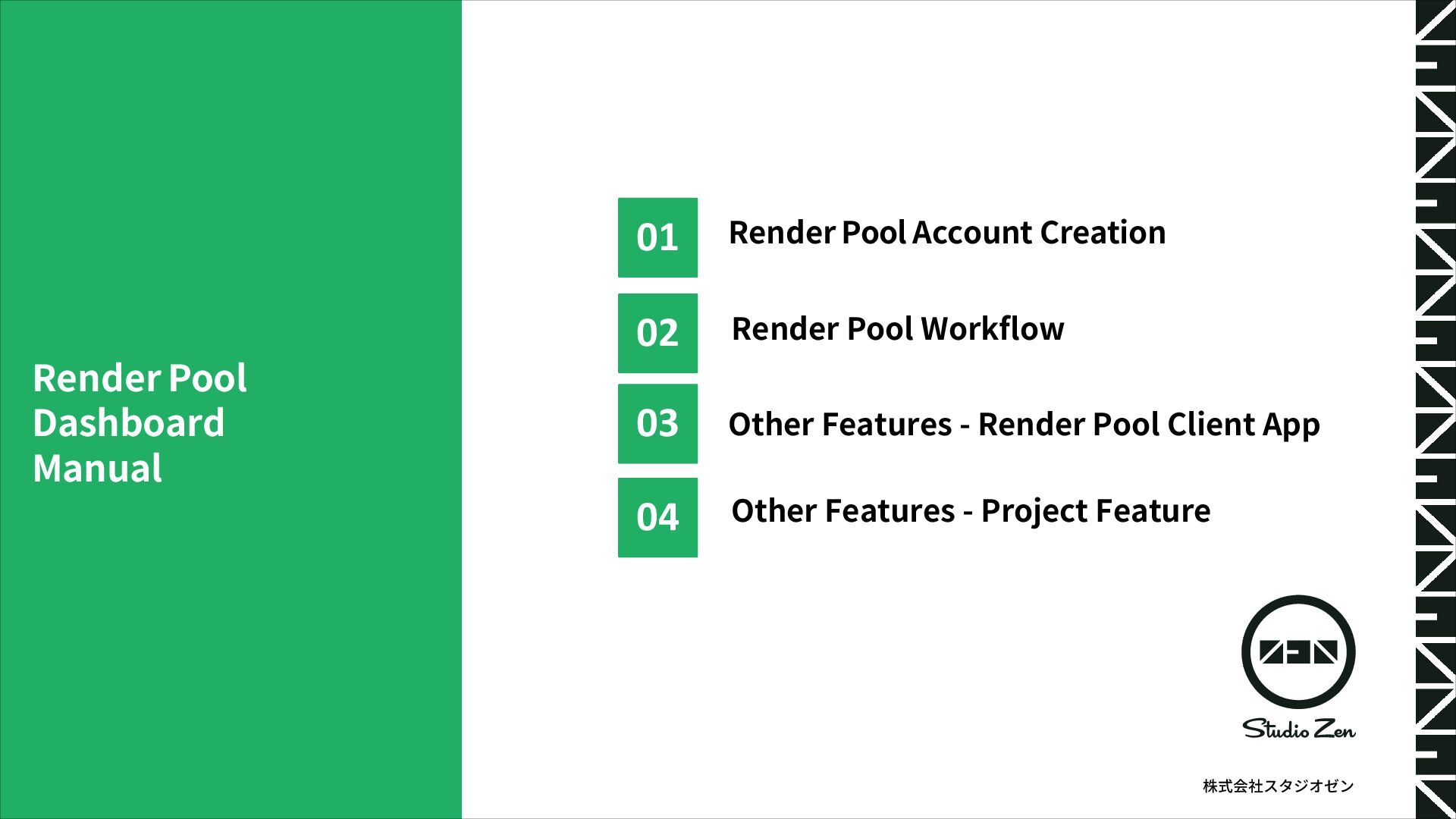 Render Pool Dashboard Manual

01 Render Pool Account Creation

02 Render Pool Workflow

03 Other Features - Render Pool Client App

04 Other Features - Project Feature

Studio Zen

株式会社スタジオゼン